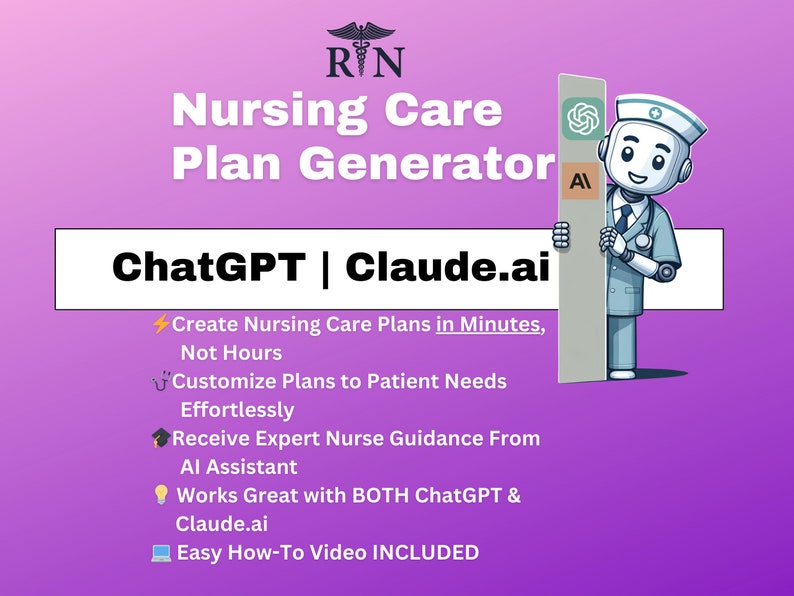 RN

Nursing Care Plan Generator

AI

ChatGPT | Claude.ai

⚡Create Nursing Care Plans in Minutes, Not Hours

🩺Customize Plans to Patient Needs Effortlessly

🎓Receive Expert Nurse Guidance From AI Assistant

💡 Works Great with BOTH ChatGPT & Claude.ai

💻 Easy How-To Video INCLUDED